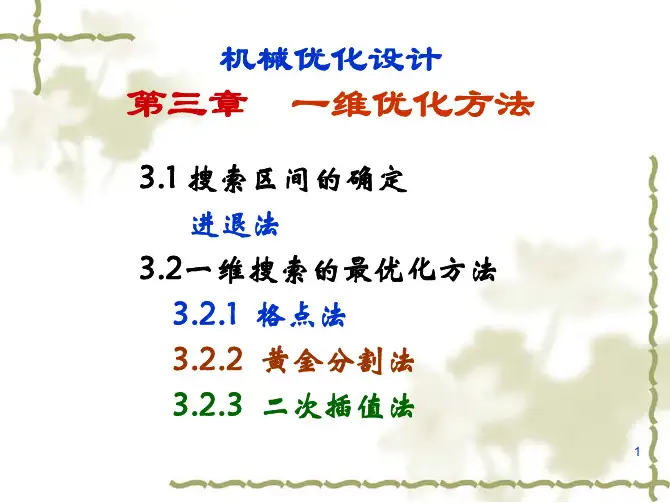 机械优化设计

第三章　一维优化方法

3.1 搜索区间的确定

进退法

3.2一维搜索的最优化方法

3.2.1 格点法

3.2.2 黄金分割法

3.2.3 二次插值法

1